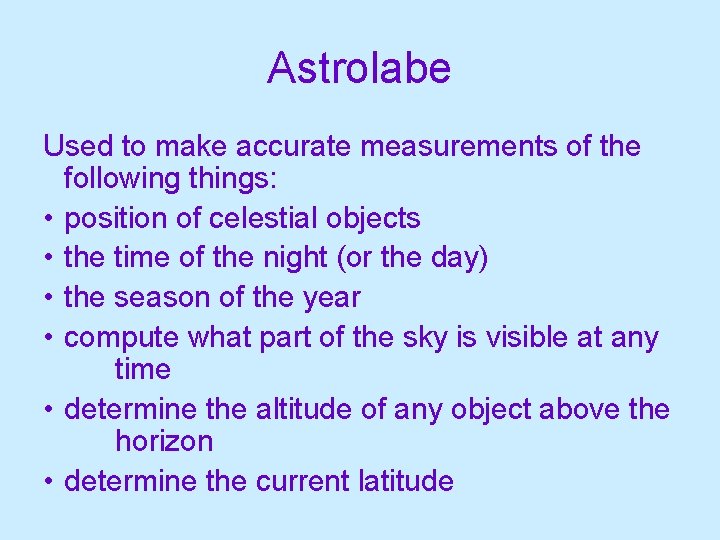 Astrolabe

Used to make accurate measurements of the following things:
• position of celestial objects
• the time of the night (or the day)
• the season of the year
• compute what part of the sky is visible at any time
• determine the altitude of any object above the horizon
• determine the current latitude